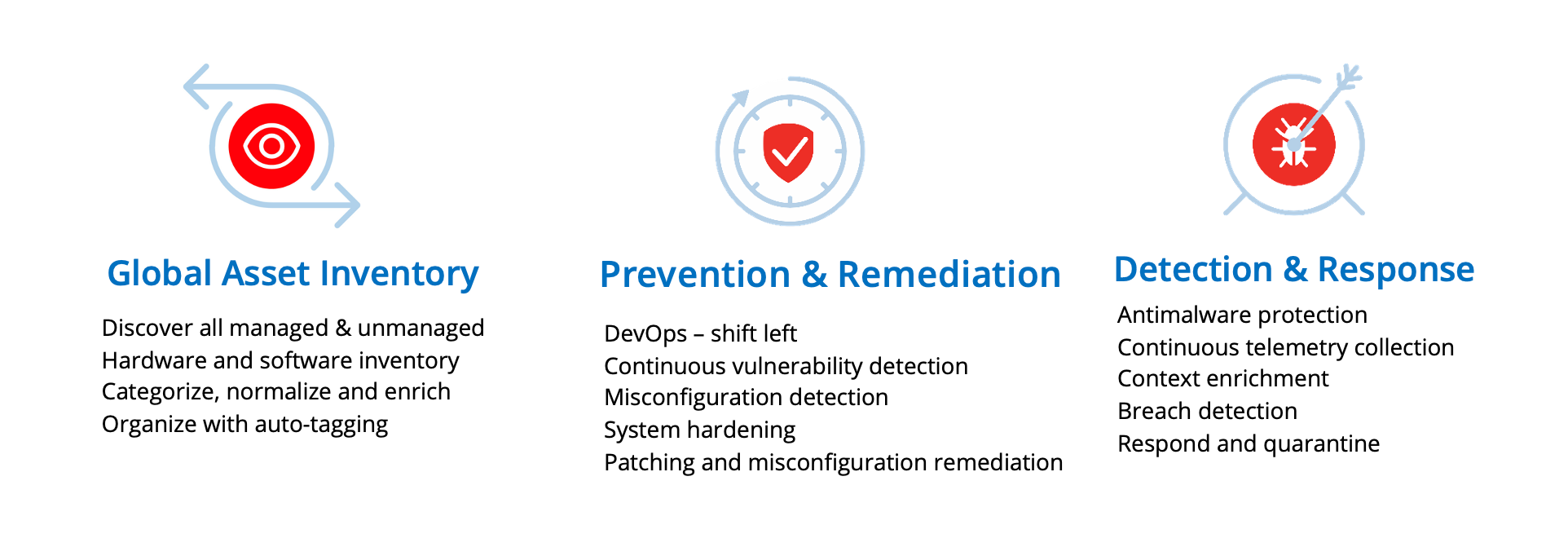 Global Asset Inventory

Discover all managed & unmanaged
Hardware and software inventory
Categorize, normalize and enrich
Organize with auto-tagging

Prevention & Remediation

DevOps – shift left
Continuous vulnerability detection
Misconfiguration detection
System hardening
Patching and misconfiguration remediation

Detection & Response

Antimalware protection
Continuous telemetry collection
Context enrichment
Breach detection
Respond and quarantine